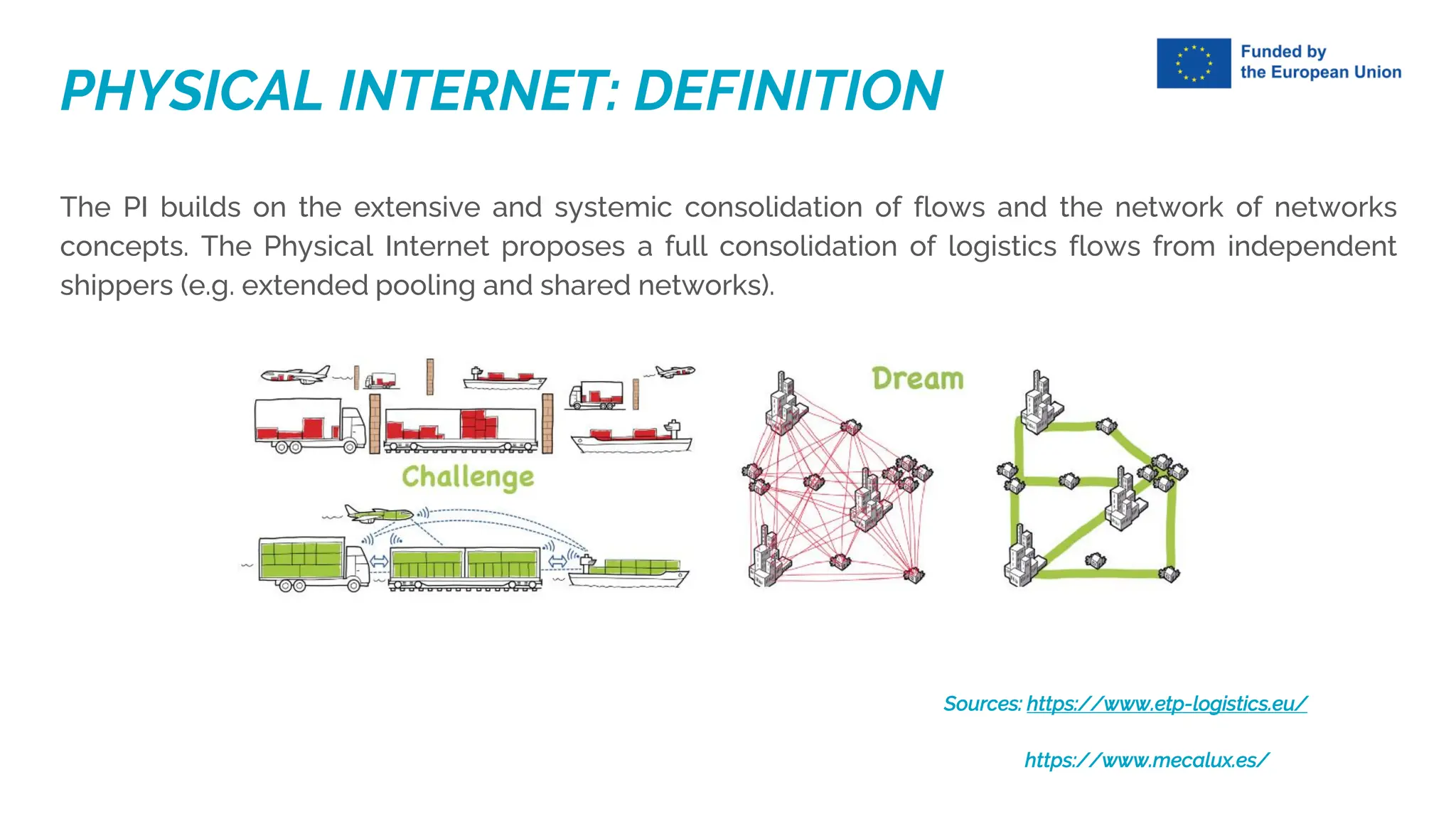 PHYSICAL INTERNET: DEFINITION

Funded by the European Union

The PI builds on the extensive and systemic consolidation of flows and the network of networks concepts. The Physical Internet proposes a full consolidation of logistics flows from independent shippers (e.g. extended pooling and shared networks).

Challenge

Dream

Sources: https://www.etp-logistics.eu/

https://www.mecalux.es/